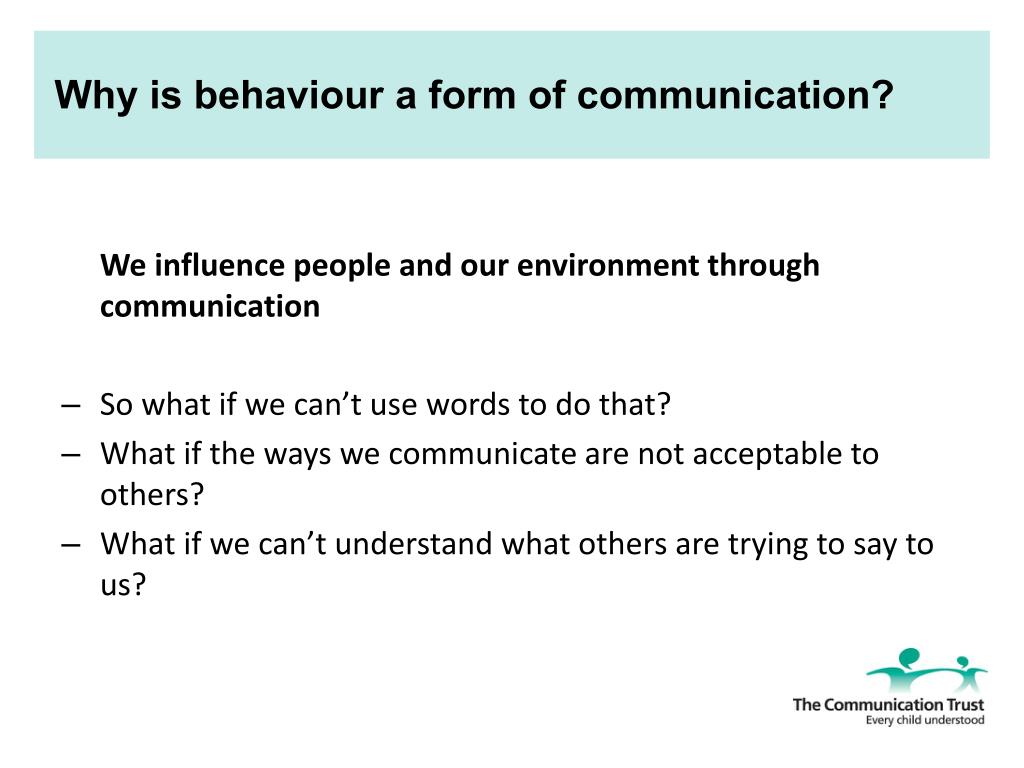 Why is behaviour a form of communication?

We influence people and our environment through communication

– So what if we can't use words to do that?
– What if the ways we communicate are not acceptable to others?
– What if we can't understand what others are trying to say to us?

The Communication Trust
Every child understood